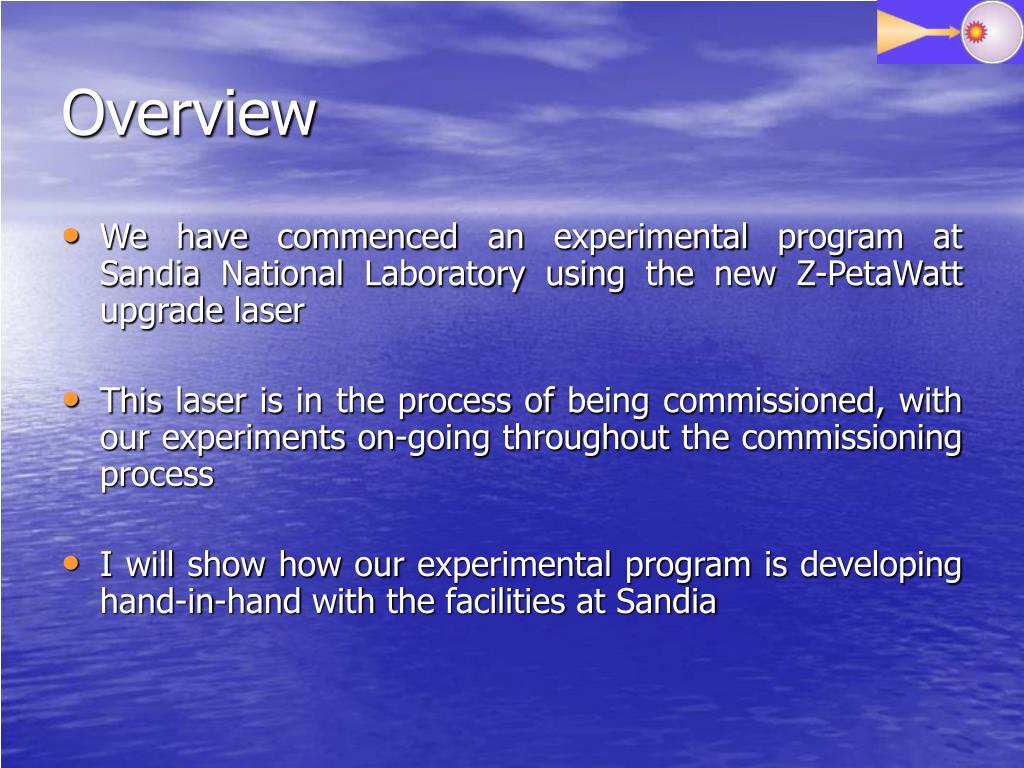 Overview

• We have commenced an experimental program at Sandia National Laboratory using the new Z-PetaWatt upgrade laser

• This laser is in the process of being commissioned, with our experiments on-going throughout the commissioning process

• I will show how our experimental program is developing hand-in-hand with the facilities at Sandia